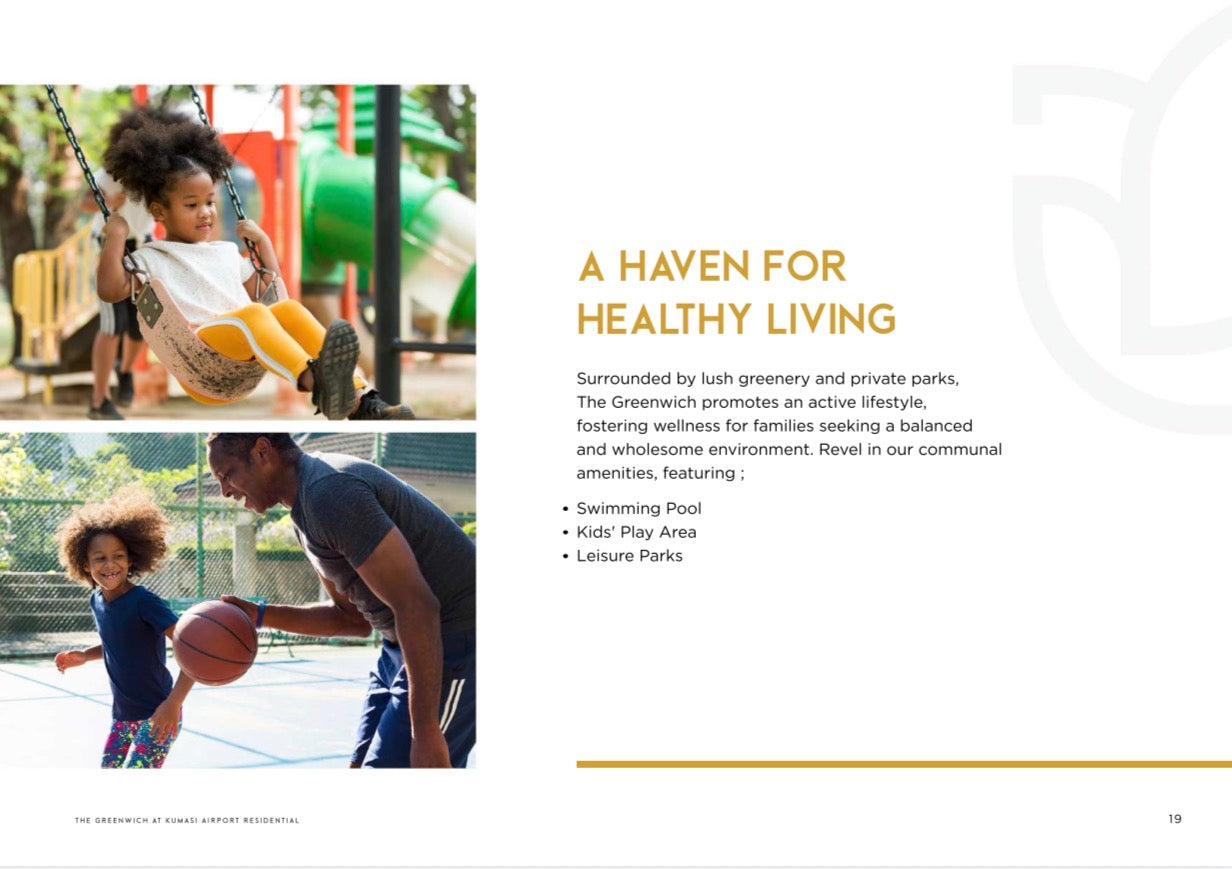 A HAVEN FOR HEALTHY LIVING

Surrounded by lush greenery and private parks, The Greenwich promotes an active lifestyle, fostering wellness for families seeking a balanced and wholesome environment. Revel in our communal amenities, featuring ;

• Swimming Pool
• Kids' Play Area
• Leisure Parks

THE GREENWICH AT KUMASI AIRPORT RESIDENTIAL

19